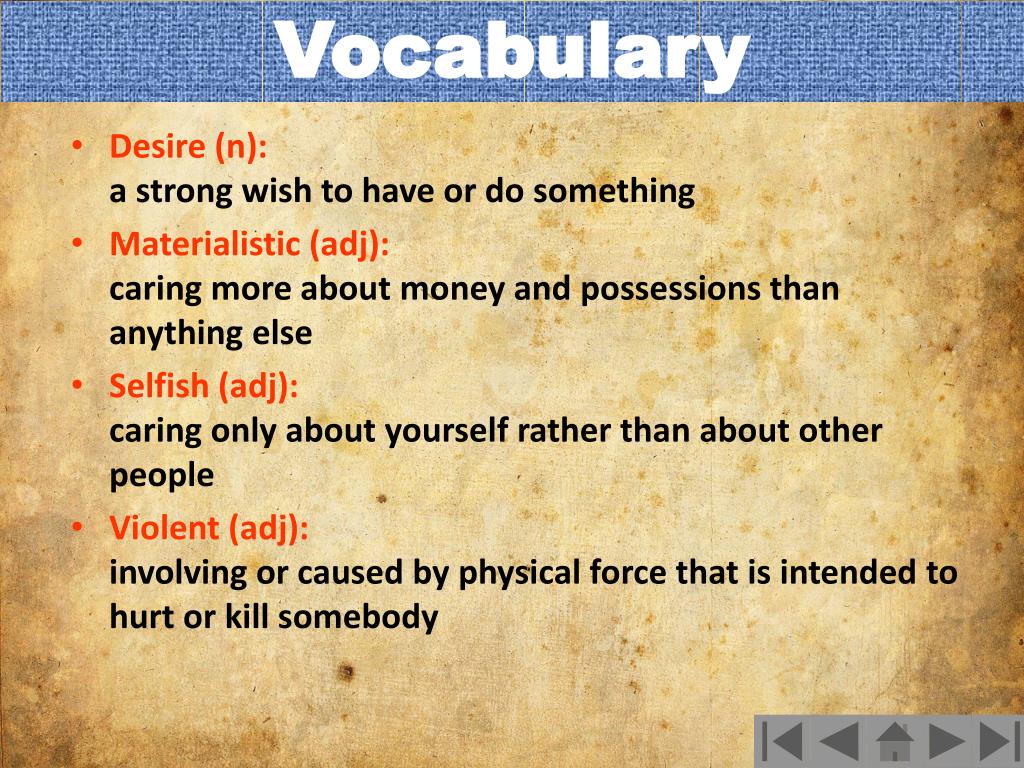 Vocabulary

• Desire (n):
a strong wish to have or do something

• Materialistic (adj):
caring more about money and possessions than anything else

• Selfish (adj):
caring only about yourself rather than about other people

• Violent (adj):
involving or caused by physical force that is intended to hurt or kill somebody